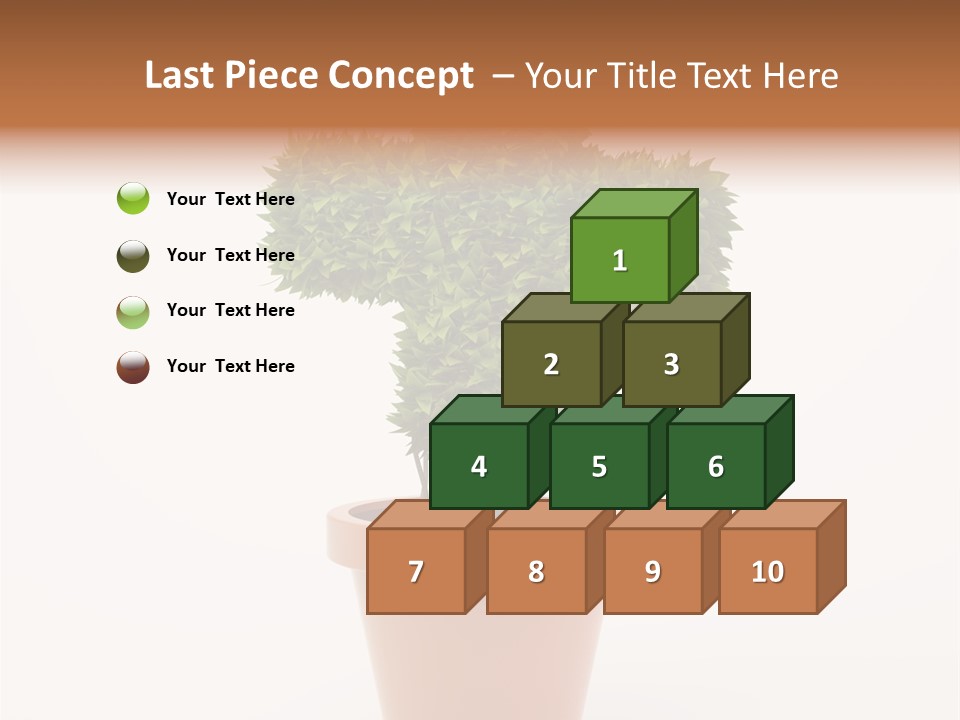 Last Piece Concept – Your Title Text Here

Your Text Here

Your Text Here

Your Text Here

Your Text Here

1

2

3

4

5

6

7

8

9

10